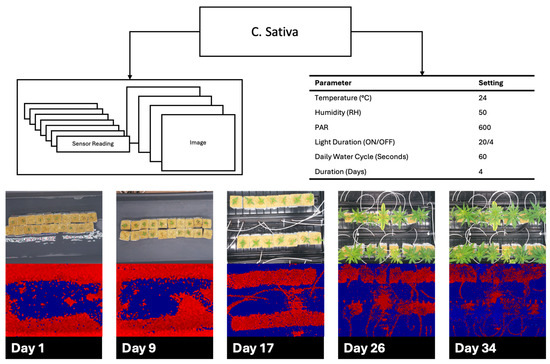 C. Sativa

Sensor Reading

Image

| Parameter | Setting |
|---|---|
| Temperature (°C) | 24 |
| Humidity (RH) | 50 |
| PAR | 600 |
| Light Duration (ON/OFF) | 20/4 |
| Daily Water Cycle (Seconds) | 60 |
| Duration (Days) | 4 |

Day 1

Day 9

Day 17

Day 26

Day 34